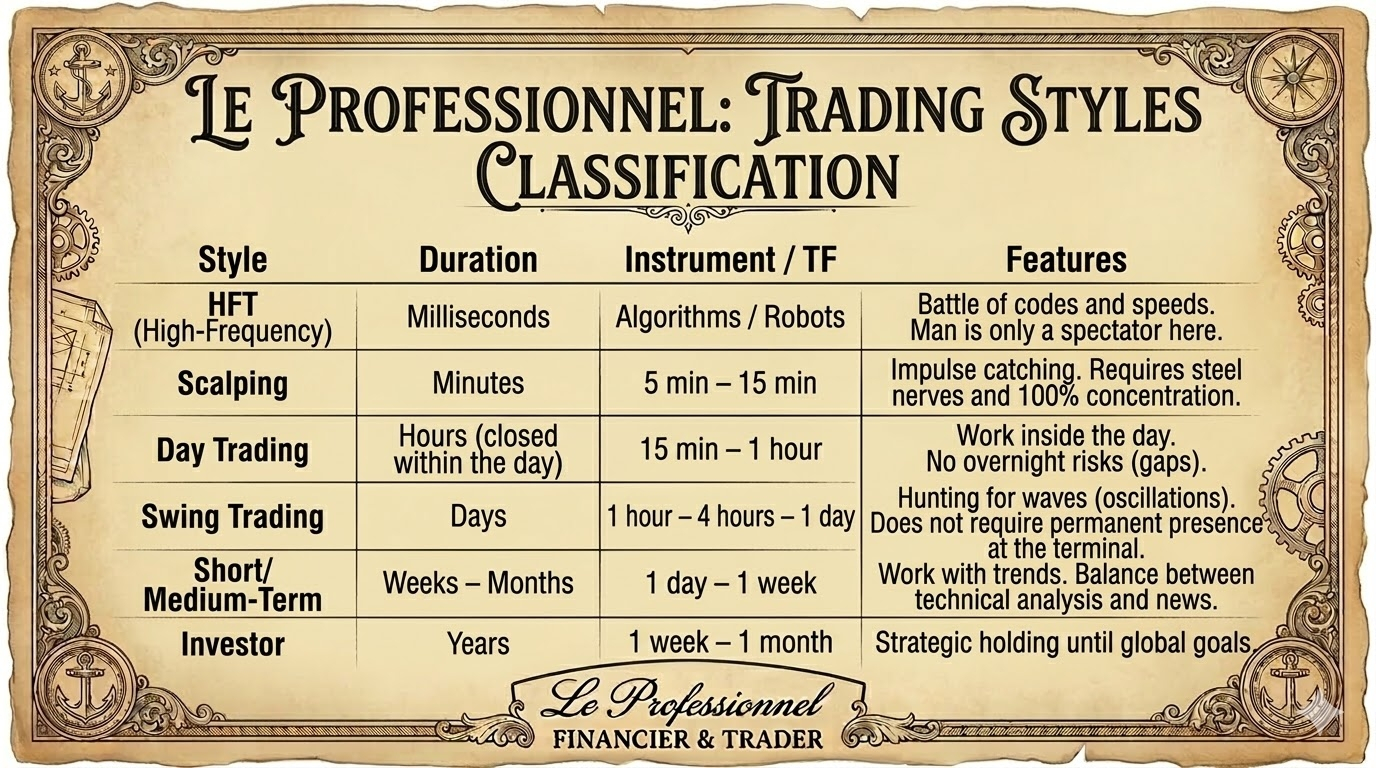 LE PROFESSIONNEL: TRADING STYLES CLASSIFICATION

| Style | Duration | Instrument / TF | Features |
|---|---|---|---|
| HFT (High-Frequency) | Milliseconds | Algorithms / Robots | Battle of codes and speeds. Man is only a spectator here. |
| Scalping | Minutes | 5 min – 15 min | Impulse catching. Requires steel nerves and 100% concentration. |
| Day Trading | Hours (closed within the day) | 15 min – 1 hour | Work inside the day. No overnight risks (gaps). |
| Swing Trading | Days | 1 hour – 4 hours – 1 day | Hunting for waves (oscillations). Does not require permanent presence at the terminal. |
| Short/ Medium-Term | Weeks – Months | 1 day – 1 week | Work with trends. Balance between technical analysis and news. |
| Investor | Years | 1 week – 1 month | Strategic holding until global goals. |

Le Professionnel
FINANCIER & TRADER